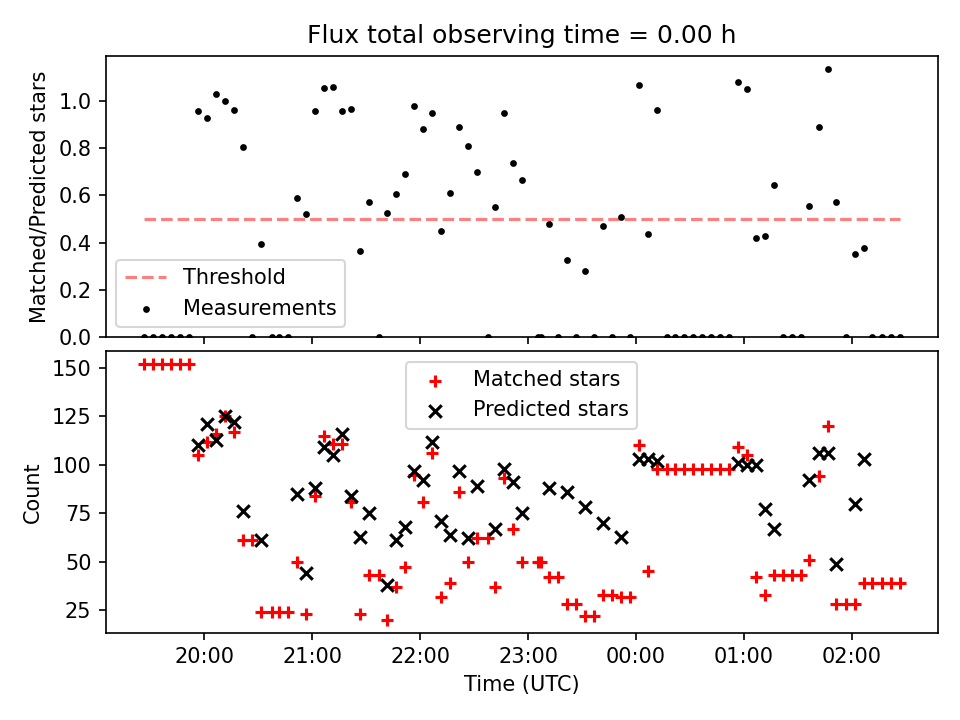 Flux total observing time = 0.00 h

Matched/Predicted stars

1.0
0.8
0.6
0.4
0.2
0.0

Threshold
Measurements

Count

150
125
100
75
50
25

Matched stars
Predicted stars

20:00 21:00 22:00 23:00 00:00 01:00 02:00

Time (UTC)